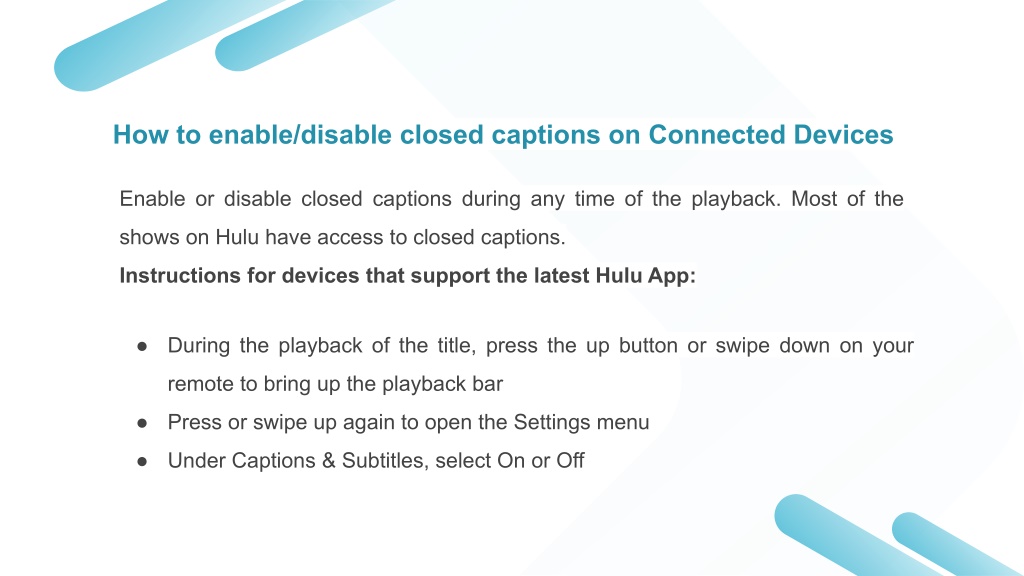 How to enable/disable closed captions on Connected Devices

Enable or disable closed captions during any time of the playback. Most of the shows on Hulu have access to closed captions.
Instructions for devices that support the latest Hulu App:

● During the playback of the title, press the up button or swipe down on your remote to bring up the playback bar
● Press or swipe up again to open the Settings menu
● Under Captions & Subtitles, select On or Off